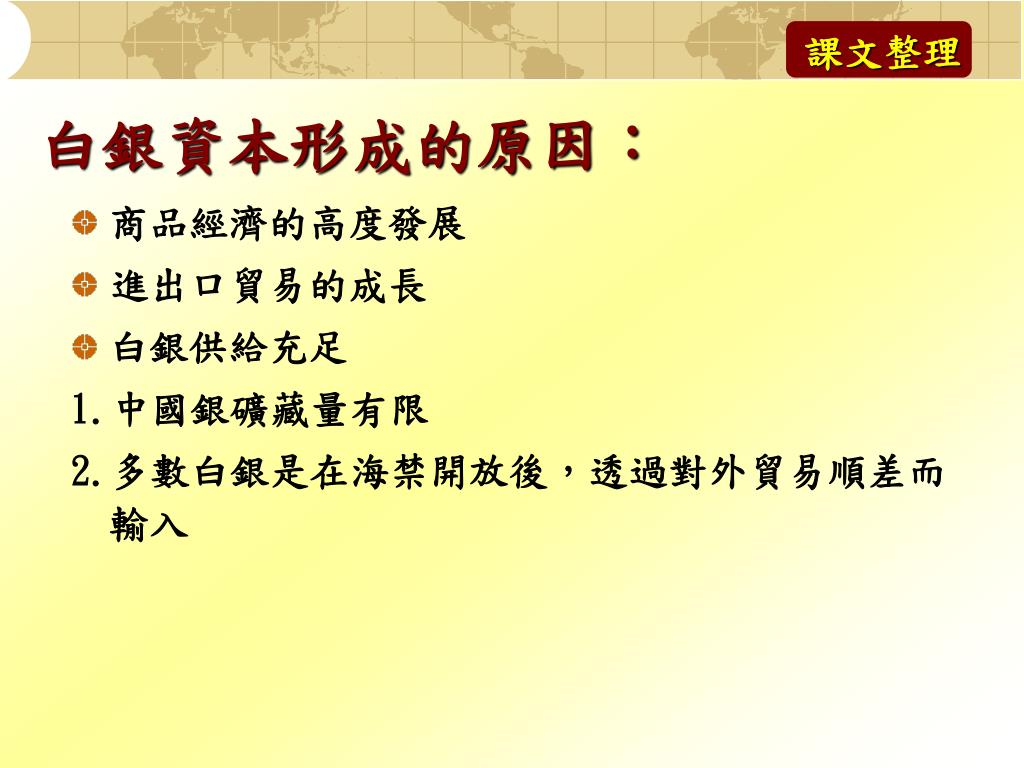 課文整理

白銀資本形成的原因：

商品經濟的高度發展

進出口貿易的成長

白銀供給充足

1. 中國銀礦藏量有限

2. 多數白銀是在海禁開放後，透過對外貿易順差而輸入